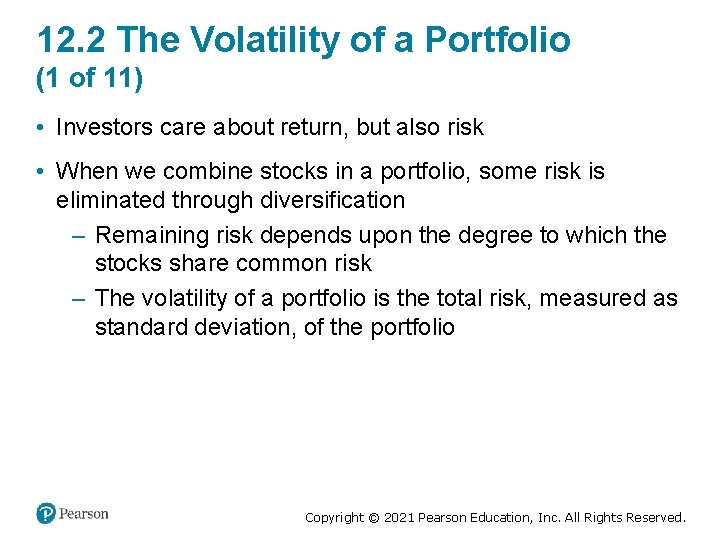 12.2 The Volatility of a Portfolio
(1 of 11)

• Investors care about return, but also risk

• When we combine stocks in a portfolio, some risk is eliminated through diversification

– Remaining risk depends upon the degree to which the stocks share common risk

– The volatility of a portfolio is the total risk, measured as standard deviation, of the portfolio

Pearson

Copyright © 2021 Pearson Education, Inc. All Rights Reserved.